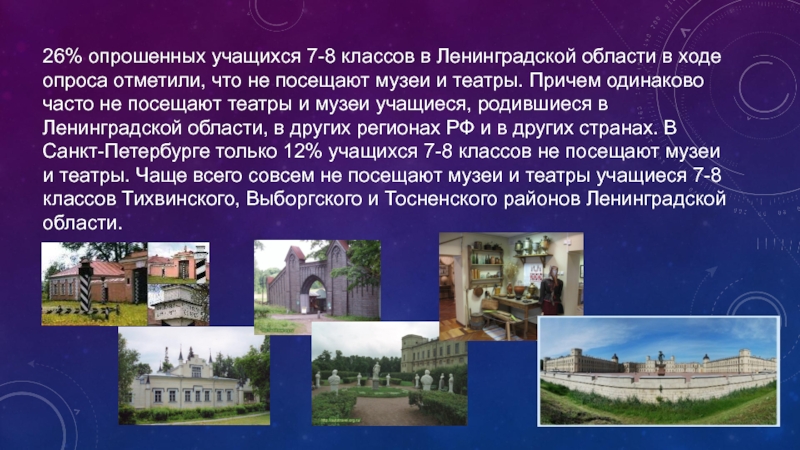 26% опрошенных учащихся 7-8 классов в Ленинградской области в ходе опроса отметили, что не посещают музеи и театры. Причем одинаково часто не посещают театры и музеи учащиеся, родившиеся в Ленинградской области, в других регионах РФ и в других странах. В Санкт-Петербурге только 12% учащихся 7-8 классов не посещают музеи и театры. Чаще всего совсем не посещают музеи и театры учащиеся 7-8 классов Тихвинского, Выборгского и Тосненского районов Ленинградской области.